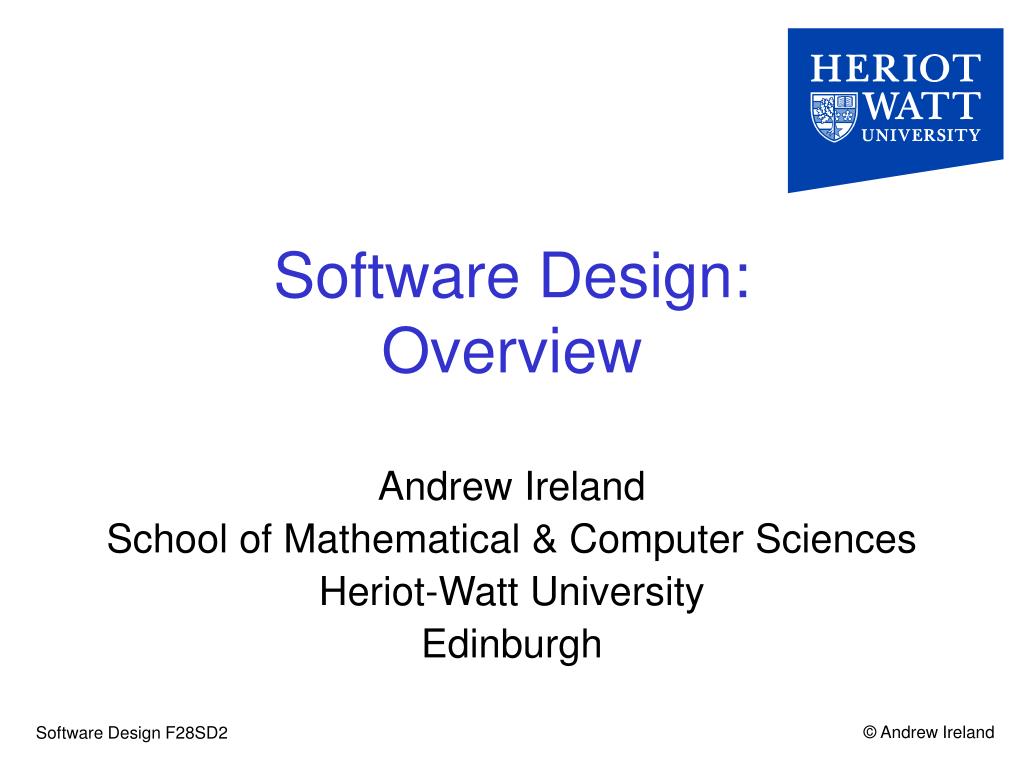 HERIOT
WATT
UNIVERSITY

Software Design:
Overview

Andrew Ireland
School of Mathematical & Computer Sciences
Heriot-Watt University
Edinburgh

Software Design F28SD2

© Andrew Ireland